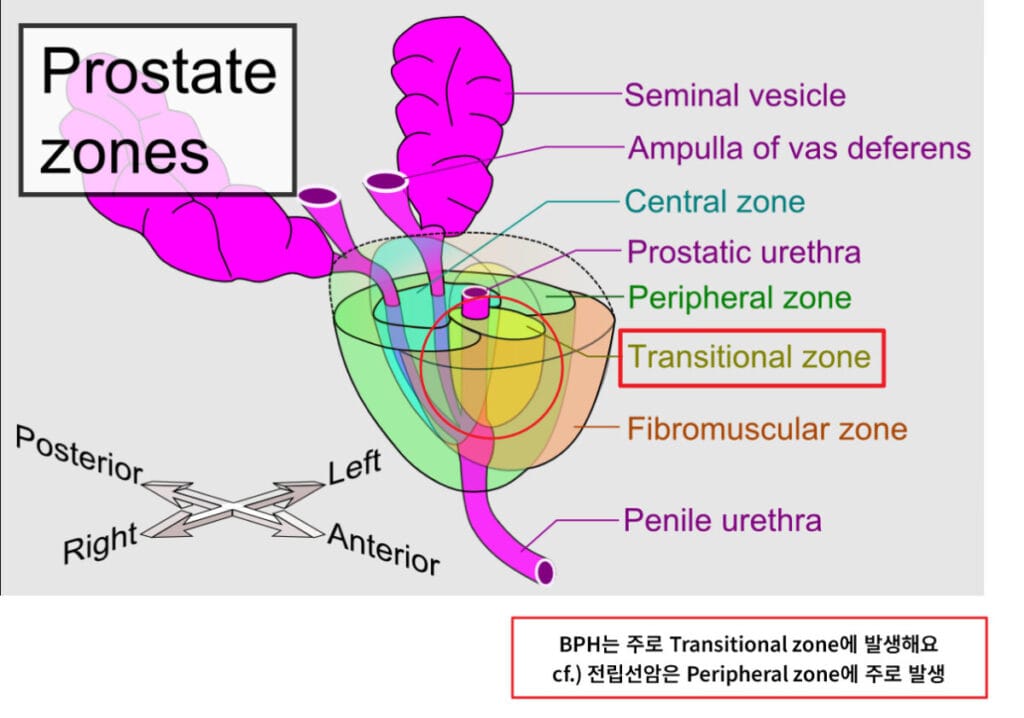 Prostate zones

Seminal vesicle
Ampulla of vas deferens
Central zone
Prostatic urethra
Peripheral zone
Transitional zone
Fibromuscular zone
Penile urethra

Posterior
Left
Right
Anterior

BPH는 주로 Transitional zone에 발생해요
cf.) 전립선암은 Peripheral zone에 주로 발생